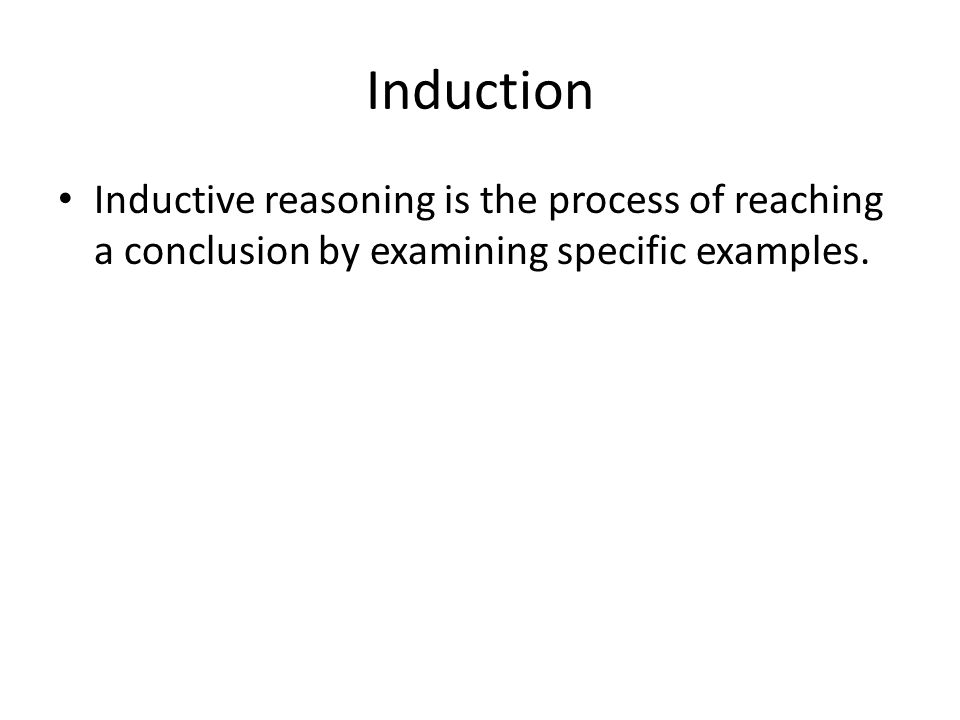 Induction

• Inductive reasoning is the process of reaching a conclusion by examining specific examples.